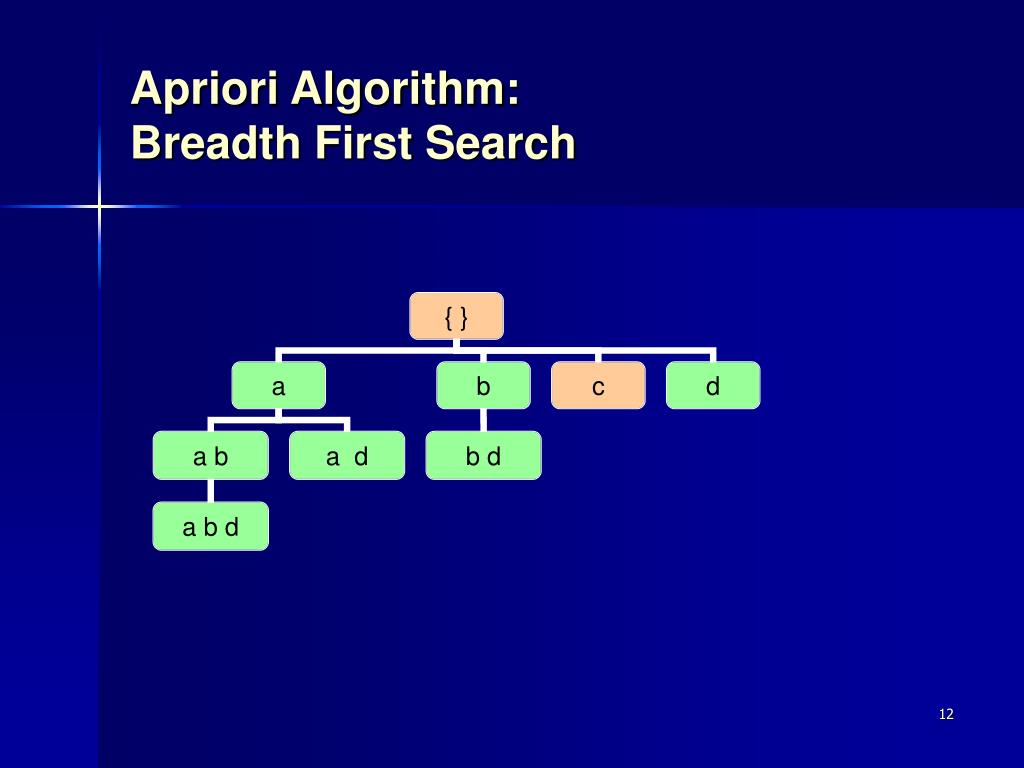 Apriori Algorithm:
Breadth First Search

{ }

a

b

c

d

a b

a d

b d

a b d

12